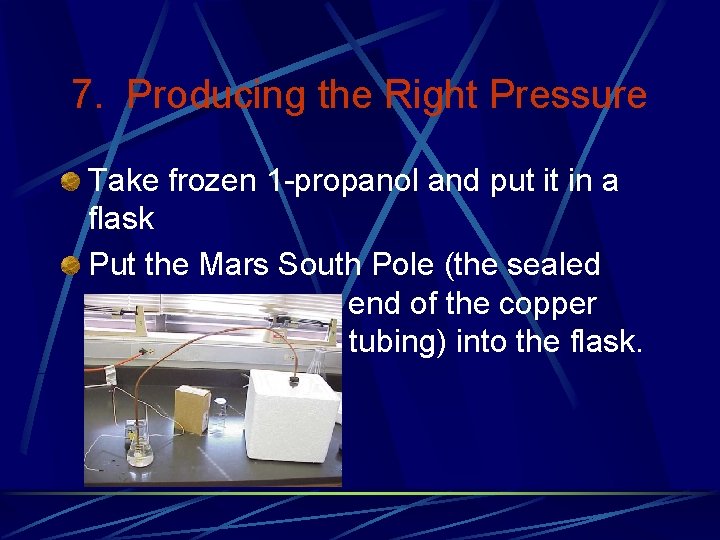 7. Producing the Right Pressure

Take frozen 1-propanol and put it in a flask

Put the Mars South Pole (the sealed end of the copper tubing) into the flask.